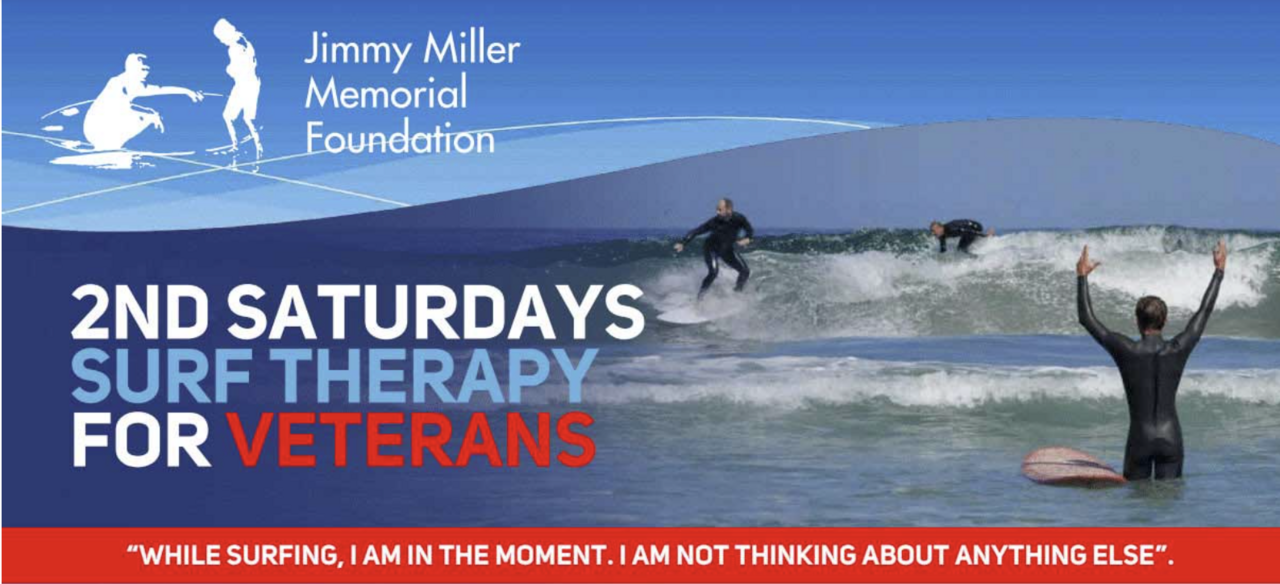 Jimmy Miller
Memorial
Foundation

2ND SATURDAYS
SURF THERAPY
FOR VETERANS

"WHILE SURFING, I AM IN THE MOMENT. I AM NOT THINKING ABOUT ANYTHING ELSE".